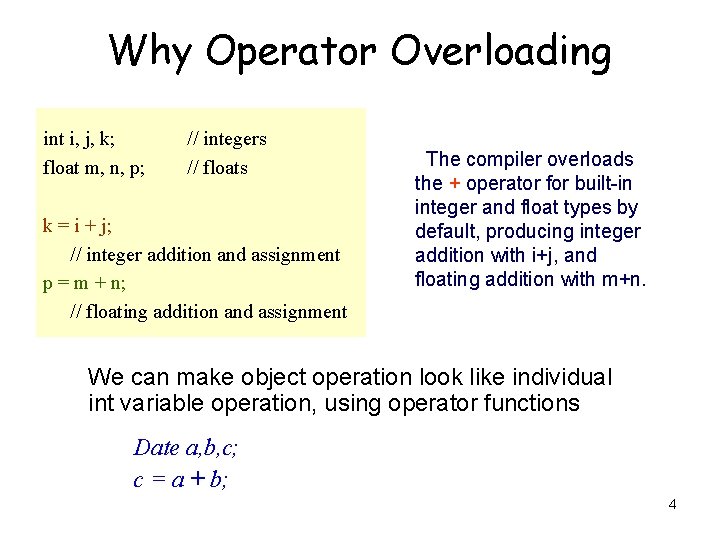 Why Operator Overloading

int i, j, k; // integers
float m, n, p; // floats

k = i + j;
// integer addition and assignment
p = m + n;
// floating addition and assignment

The compiler overloads the + operator for built-in integer and float types by default, producing integer addition with i+j, and floating addition with m+n.

We can make object operation look like individual int variable operation, using operator functions

Date a,b,c;
c = a + b;

4